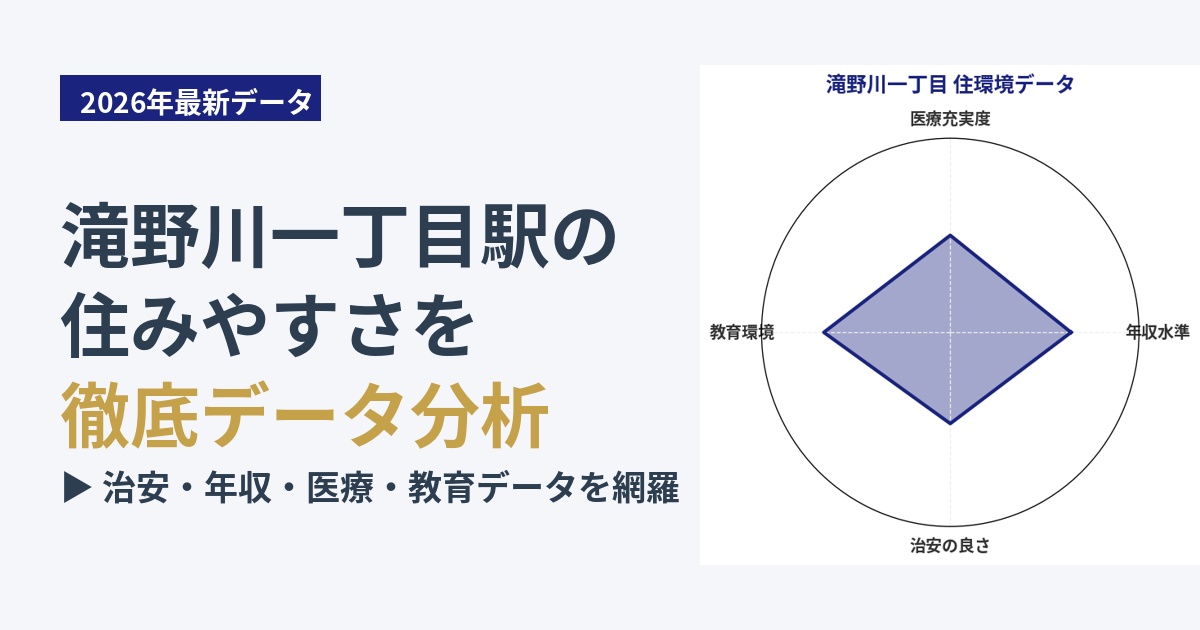 2026年最新データ

滝野川一丁目駅の
住みやすさを
徹底データ分析

▶ 治安・年収・医療・教育データを網羅

滝野川一丁目 住環境データ

医療充実度

教育環境

年収水準

治安の良さ